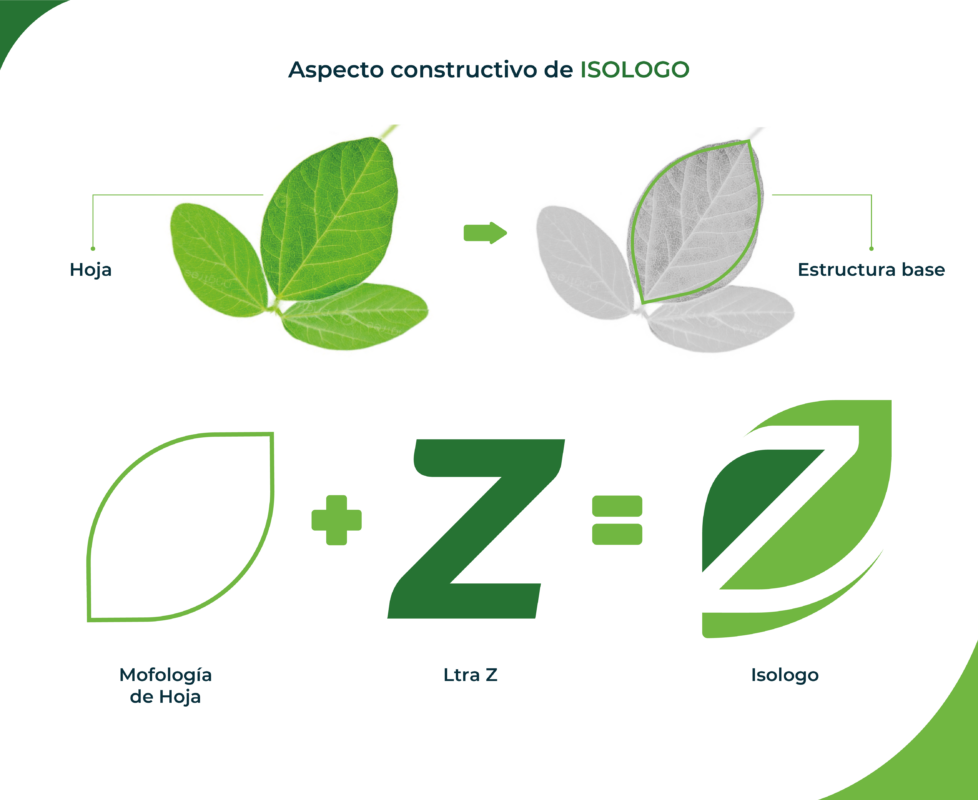 Aspecto constructivo de ISOLOGO

Hoja

Estructura base

Z

Mofología de Hoja

Ltra Z

Isologo